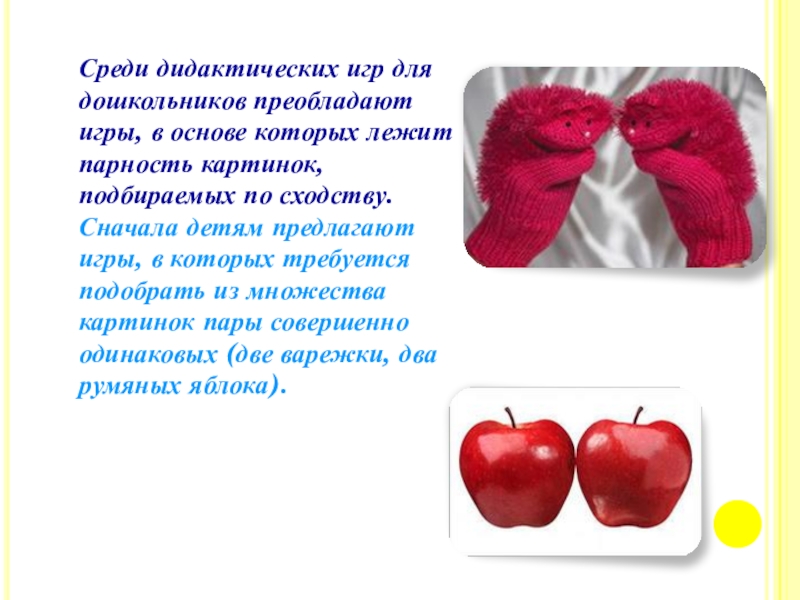 Среди дидактических игр для дошкольников преобладают игры, в основе которых лежит парность картинок, подбираемых по сходству. Сначала детям предлагают игры, в которых требуется подобрать из множества картинок пары совершенно одинаковых (две варежки, два румяных яблока).